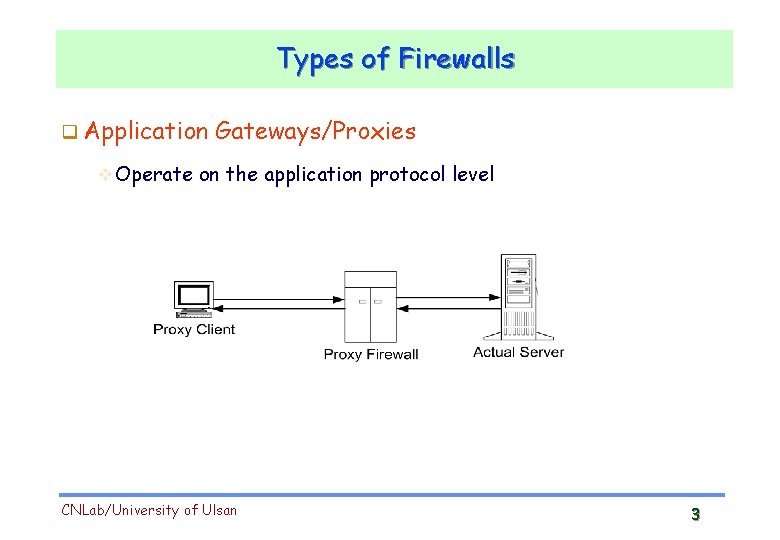 Types of Firewalls

Application Gateways/Proxies

Operate on the application protocol level

Proxy Client

Proxy Firewall

Actual Server

CNLab/University of Ulsan

3